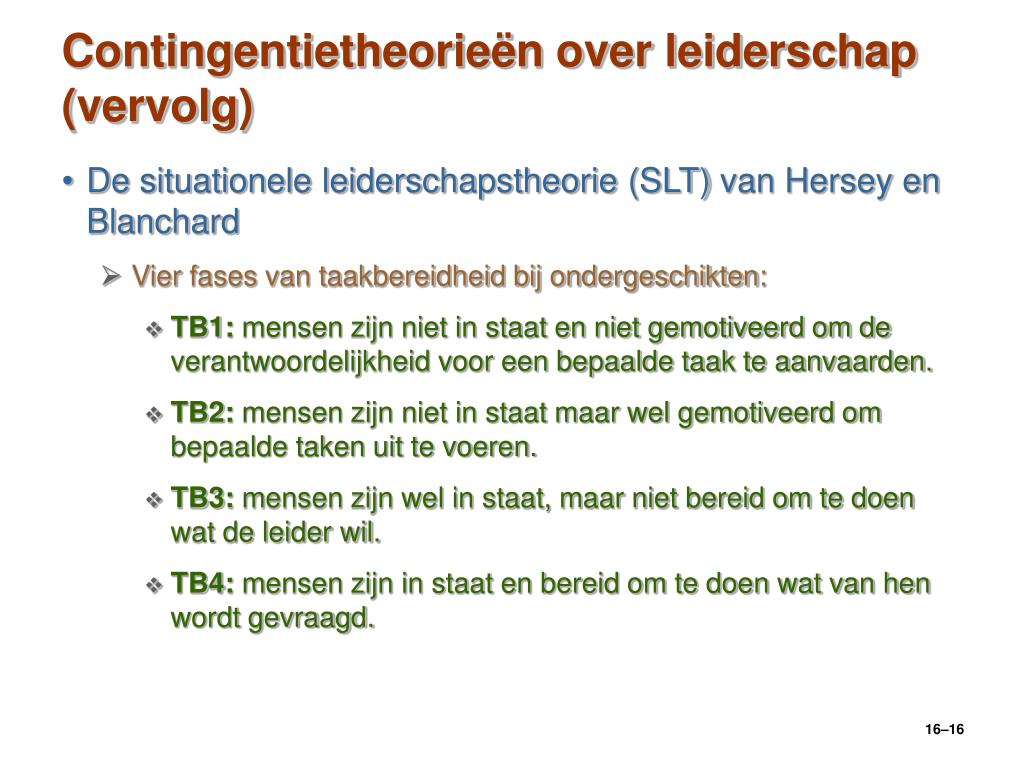 Contingentietheorieën over leiderschap (vervolg)

• De situationele leiderschapstheorie (SLT) van Hersey en Blanchard

➢ Vier fases van taakbereidheid bij ondergeschikten:

❖ TB1: mensen zijn niet in staat en niet gemotiveerd om de verantwoordelijkheid voor een bepaalde taak te aanvaarden.

❖ TB2: mensen zijn niet in staat maar wel gemotiveerd om bepaalde taken uit te voeren.

❖ TB3: mensen zijn wel in staat, maar niet bereid om te doen wat de leider wil.

❖ TB4: mensen zijn in staat en bereid om te doen wat van hen wordt gevraagd.

16–16